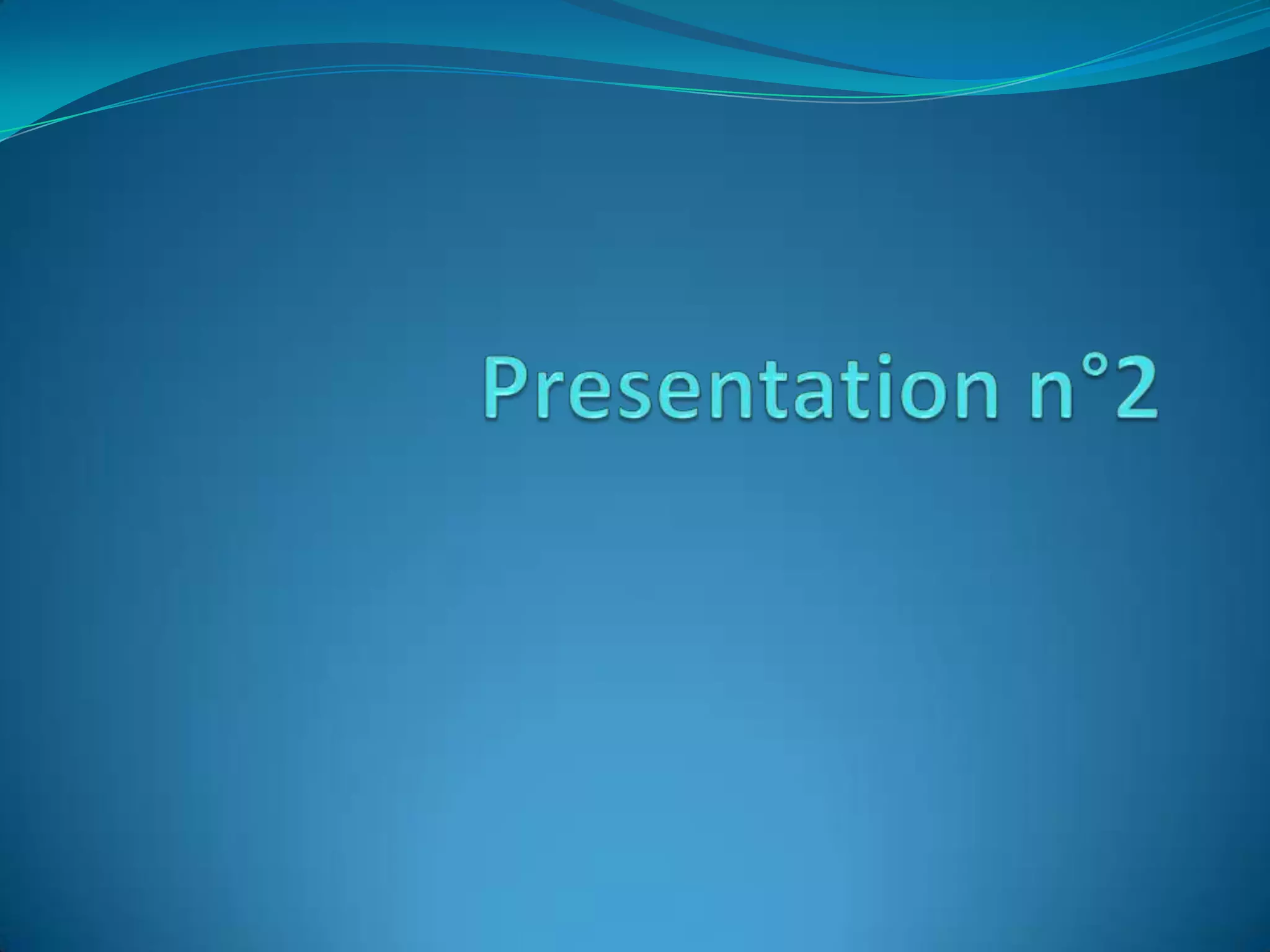 Presentation n°2